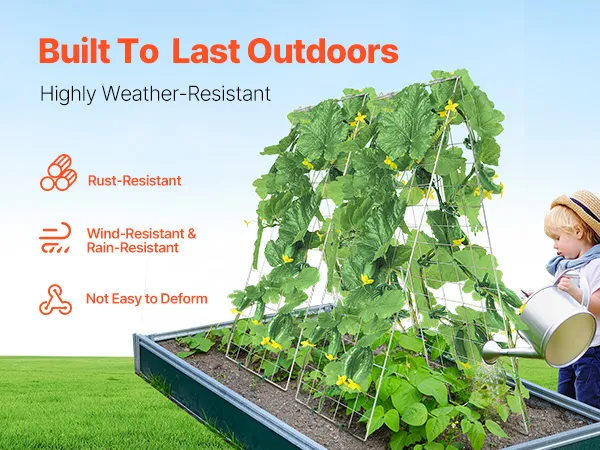 Built To Last Outdoors

Highly Weather-Resistant

Rust-Resistant

Wind-Resistant & Rain-Resistant

Not Easy to Deform